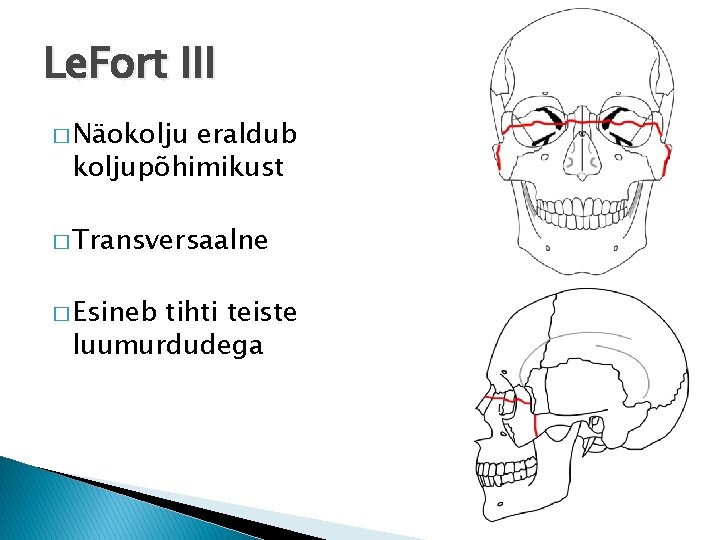 LeFort III

□ Näokolju eraldub koljupõhimikust

□ Transversaalne

□ Esineb tihti teiste luumurdudega